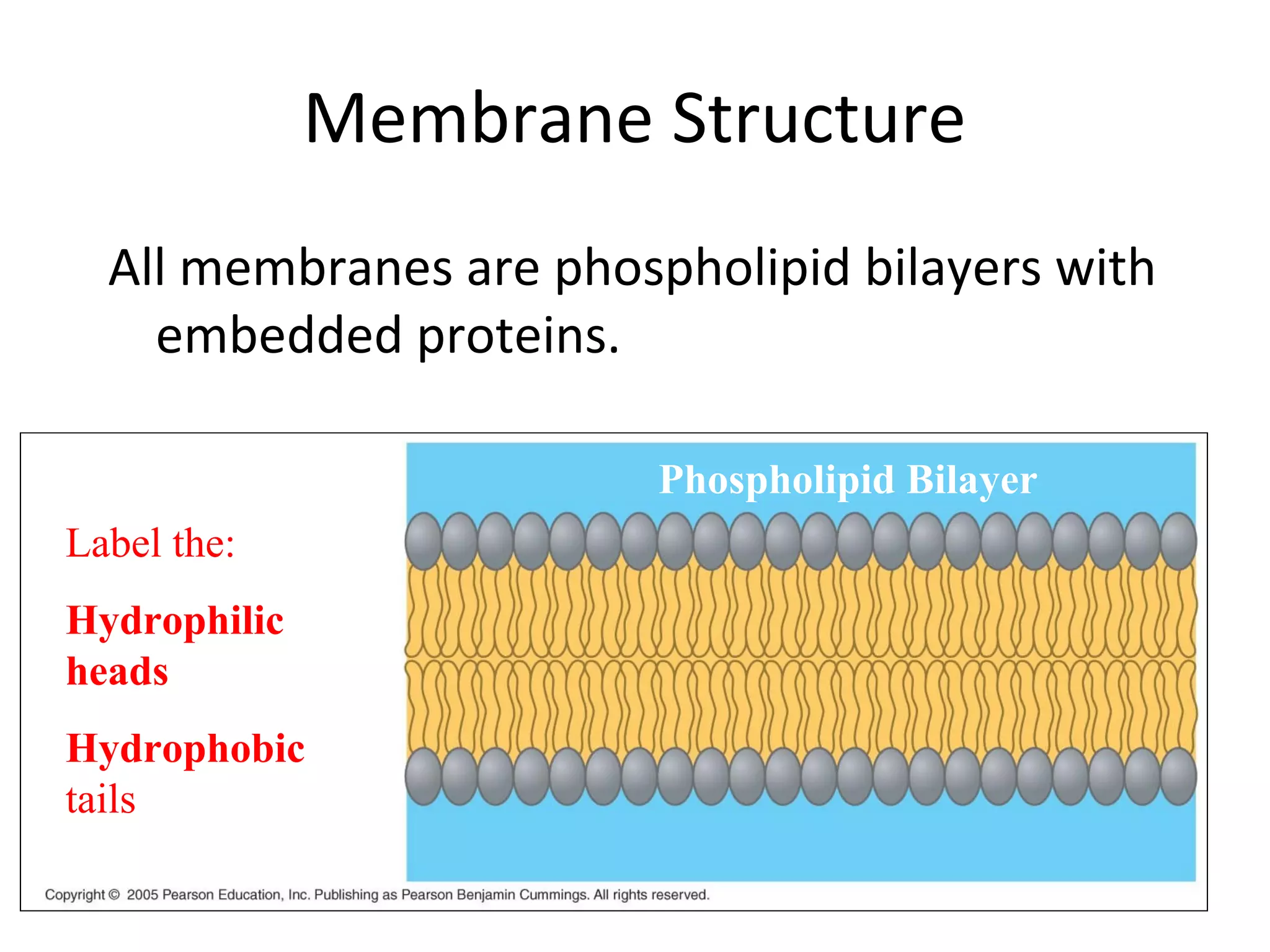 Membrane Structure

All membranes are phospholipid bilayers with embedded proteins.

Label the:

Hydrophilic heads

Hydrophobic tails

Phospholipid Bilayer

Copyright © 2005 Pearson Education, Inc. Publishing as Pearson Benjamin Cummings. All rights reserved.